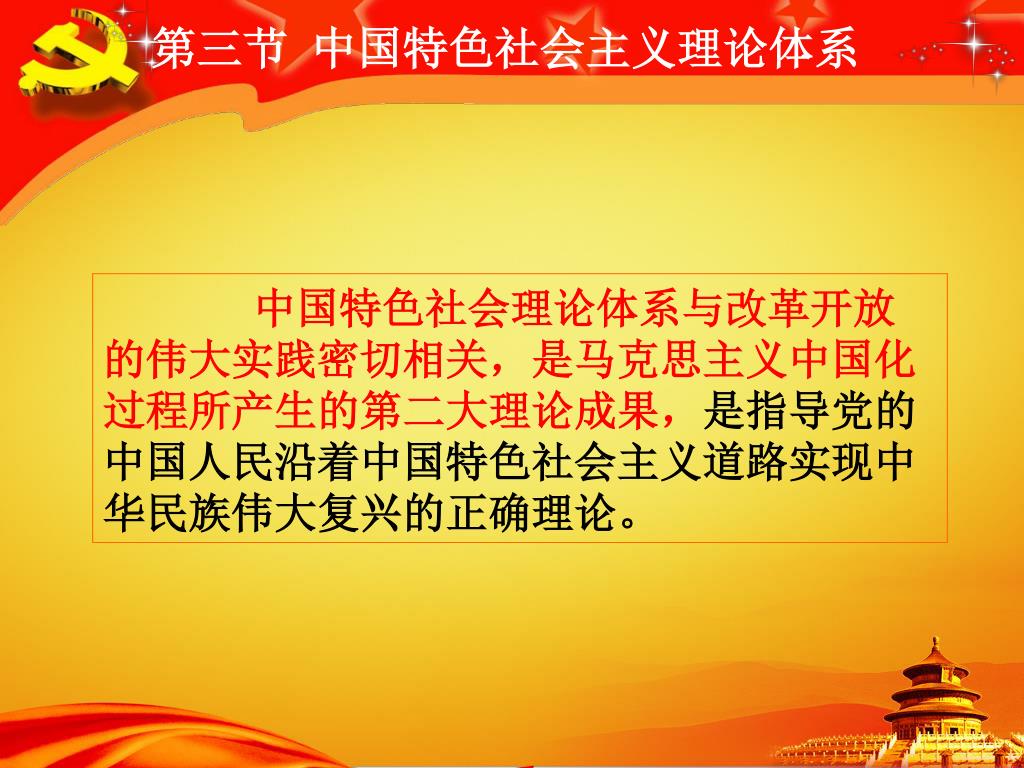 第三节 中国特色社会主义理论体系

中国特色社会理论体系与改革开放的伟大实践密切相关，是马克思主义中国化过程所产生的第二大理论成果，是指导党的中国人民沿着中国特色社会主义道路实现中华民族伟大复兴的正确理论。